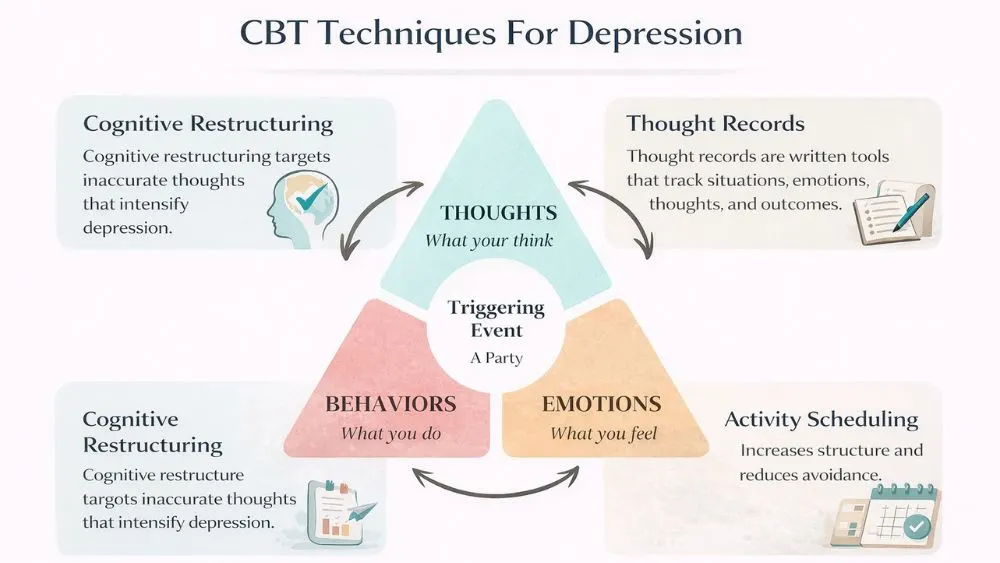 CBT Techniques For Depression

Cognitive Restructuring

Cognitive restructuring targets inaccurate thoughts that intensify depression.

Thought Records

Thought records are written tools that track situations, emotions, thoughts, and outcomes.

THOUGHTS
What your think

Triggering Event
A Party

BEHAVIORS
What you do

EMOTIONS
What you feel

Cognitive Restructuring

Cognitive restructure targots inaccurate thoughts that intensify depression.

Activity Scheduling

Increases structure and reduces avoidance.